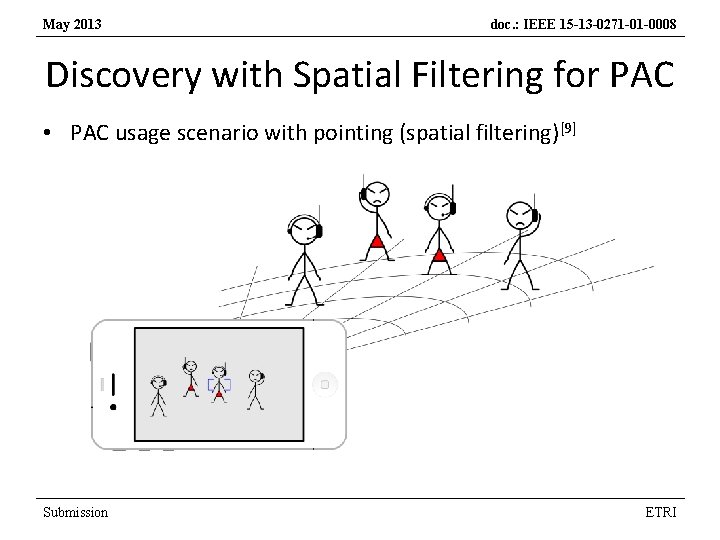 May 2013

doc.: IEEE 15-13-0271-01-0008

Discovery with Spatial Filtering for PAC

• PAC usage scenario with pointing (spatial filtering)$^{[9]}$

Submission

ETRI